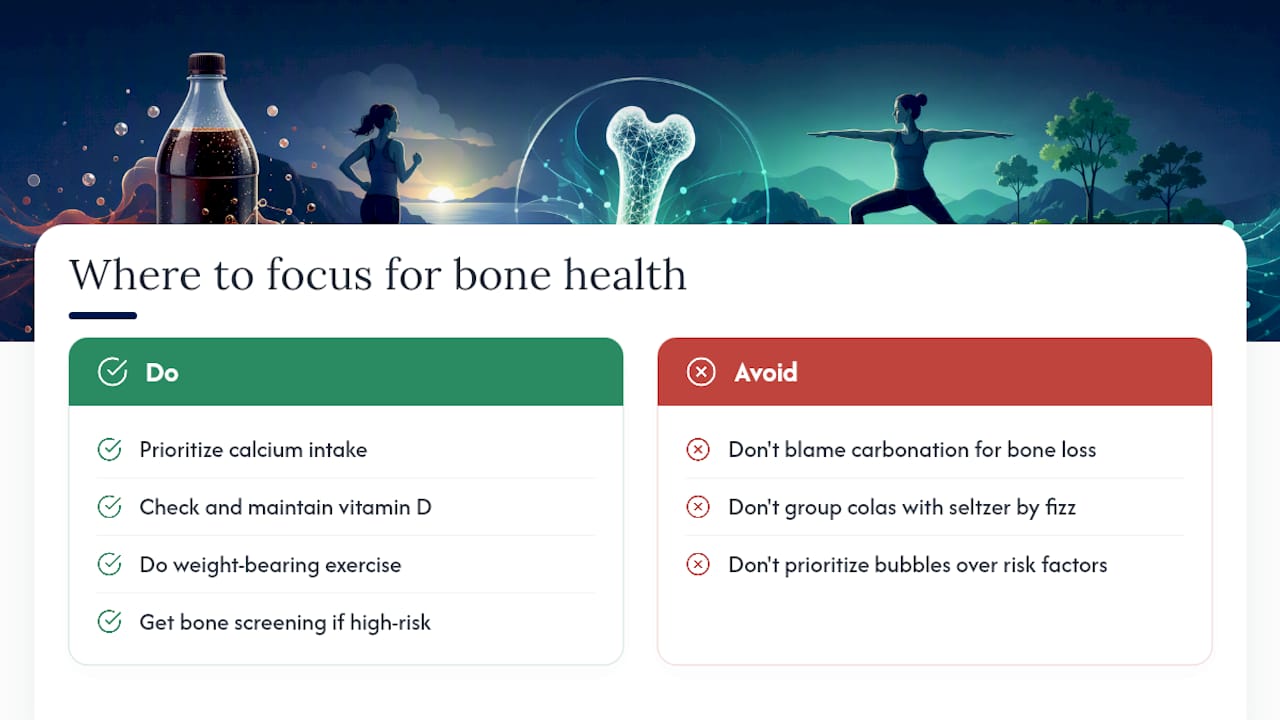 Where to focus for bone health

Do

Prioritize calcium intake

Check and maintain vitamin D

Do weight-bearing exercise

Get bone screening if high-risk

Avoid

Don't blame carbonation for bone loss

Don't group colas with seltzer by fizz

Don't prioritize bubbles over risk factors